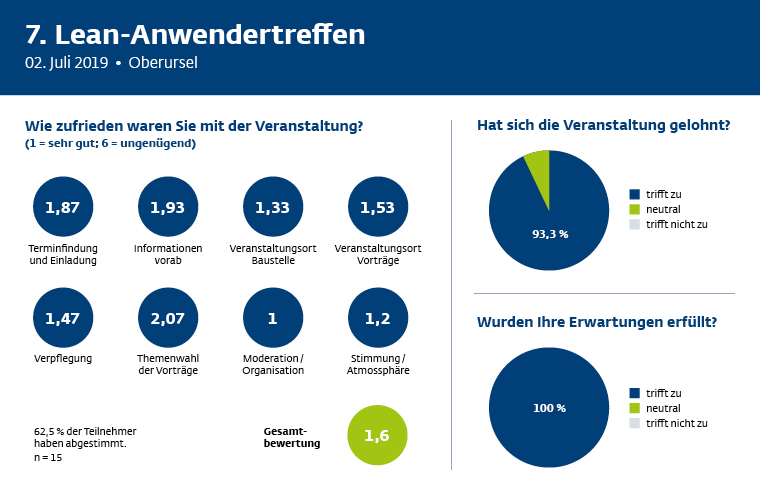 7. Lean-Anwendertreffen
02. Juli 2019 • Oberursel

Wie zufrieden waren Sie mit der Veranstaltung?
(1 = sehr gut; 6 = ungenügend)

1,87
Terminfindung und Einladung

1,93
Informationen vorab

1,33
Veranstaltungsort Baustelle

1,53
Veranstaltungsort Vorträge

1,47
Verpflegung

2,07
Themenwahl der Vorträge

1
Moderation / Organisation

1,2
Stimmung / Atmossphäre

62,5 % der Teilnehmer haben abgestimmt.
n = 15

Gesamtbewertung
1,6

Hat sich die Veranstaltung gelohnt?

93,3 %

trifft zu
neutral
trifft nicht zu

Wurden Ihre Erwartungen erfüllt?

100 %

trifft zu
neutral
trifft nicht zu